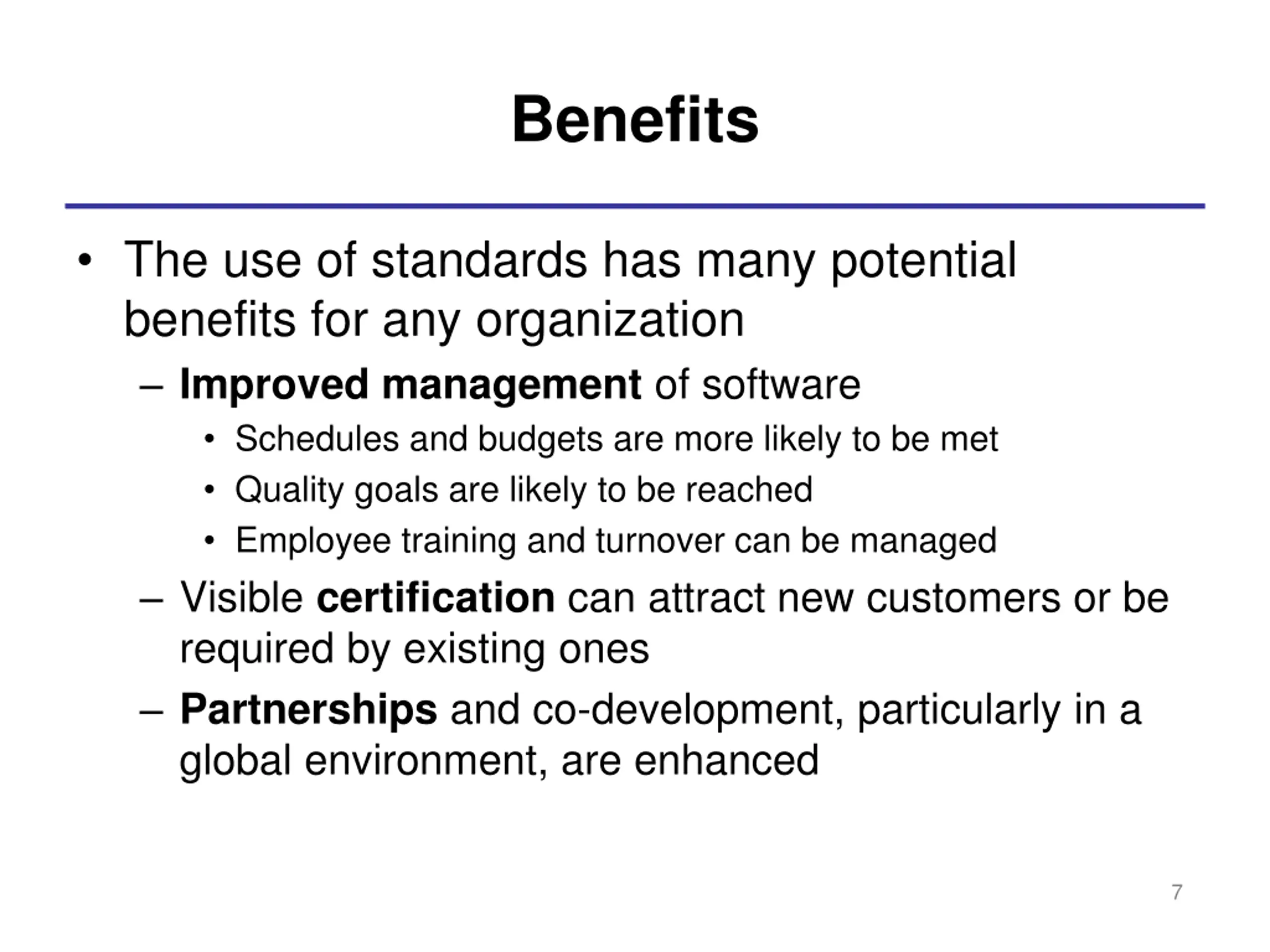 Benefits

• The use of standards has many potential benefits for any organization

– Improved management of software

• Schedules and budgets are more likely to be met

• Quality goals are likely to be reached

• Employee training and turnover can be managed

– Visible certification can attract new customers or be required by existing ones

– Partnerships and co-development, particularly in a global environment, are enhanced

7